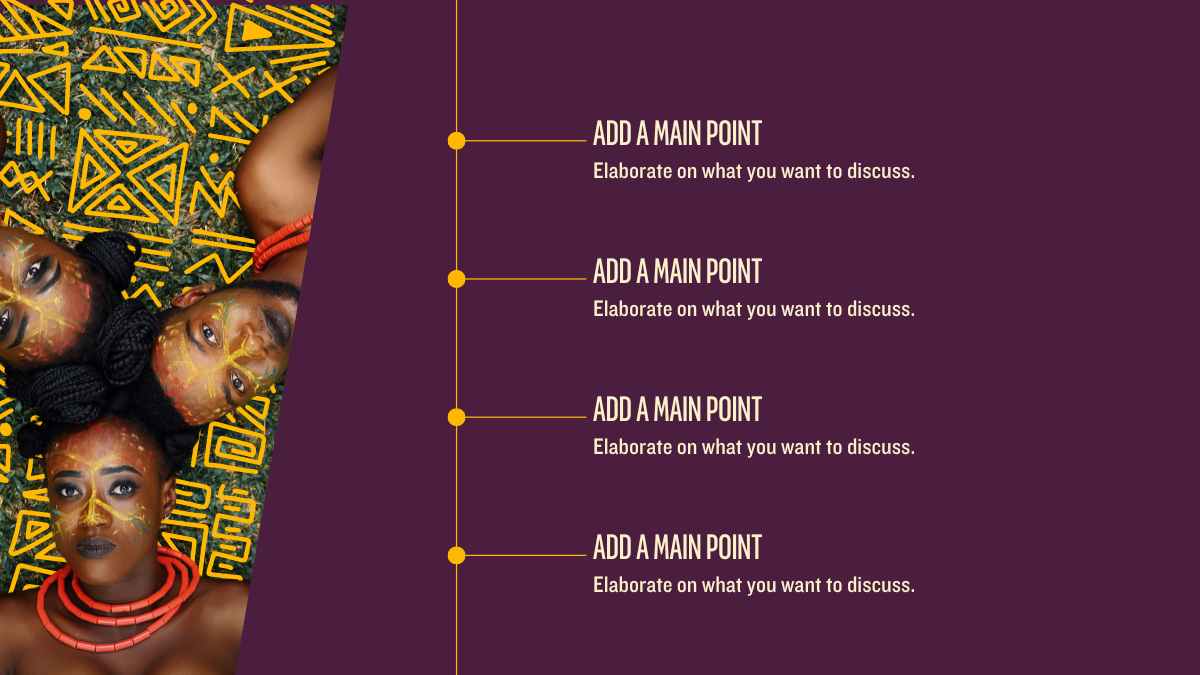 ADD A MAIN POINT
Elaborate on what you want to discuss.

ADD A MAIN POINT
Elaborate on what you want to discuss.

ADD A MAIN POINT
Elaborate on what you want to discuss.

ADD A MAIN POINT
Elaborate on what you want to discuss.